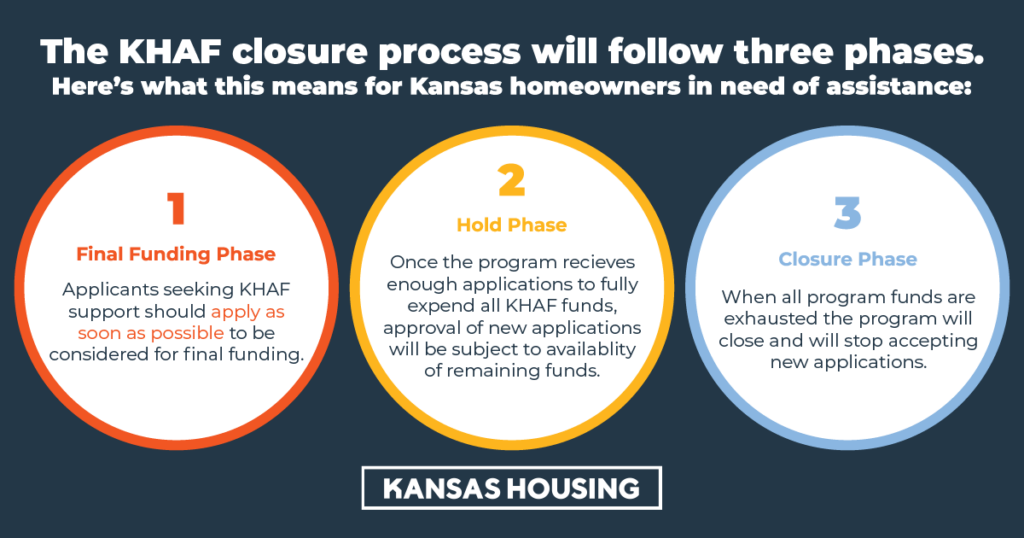 The KHAF closure process will follow three phases.
Here's what this means for Kansas homeowners in need of assistance:

1
Final Funding Phase
Applicants seeking KHAF support should apply as soon as possible to be considered for final funding.

2
Hold Phase
Once the program recieves enough applications to fully expend all KHAF funds, approval of new applications will be subject to availablity of remaining funds.

3
Closure Phase
When all program funds are exhausted the program will close and will stop accepting new applications.

KANSAS HOUSING